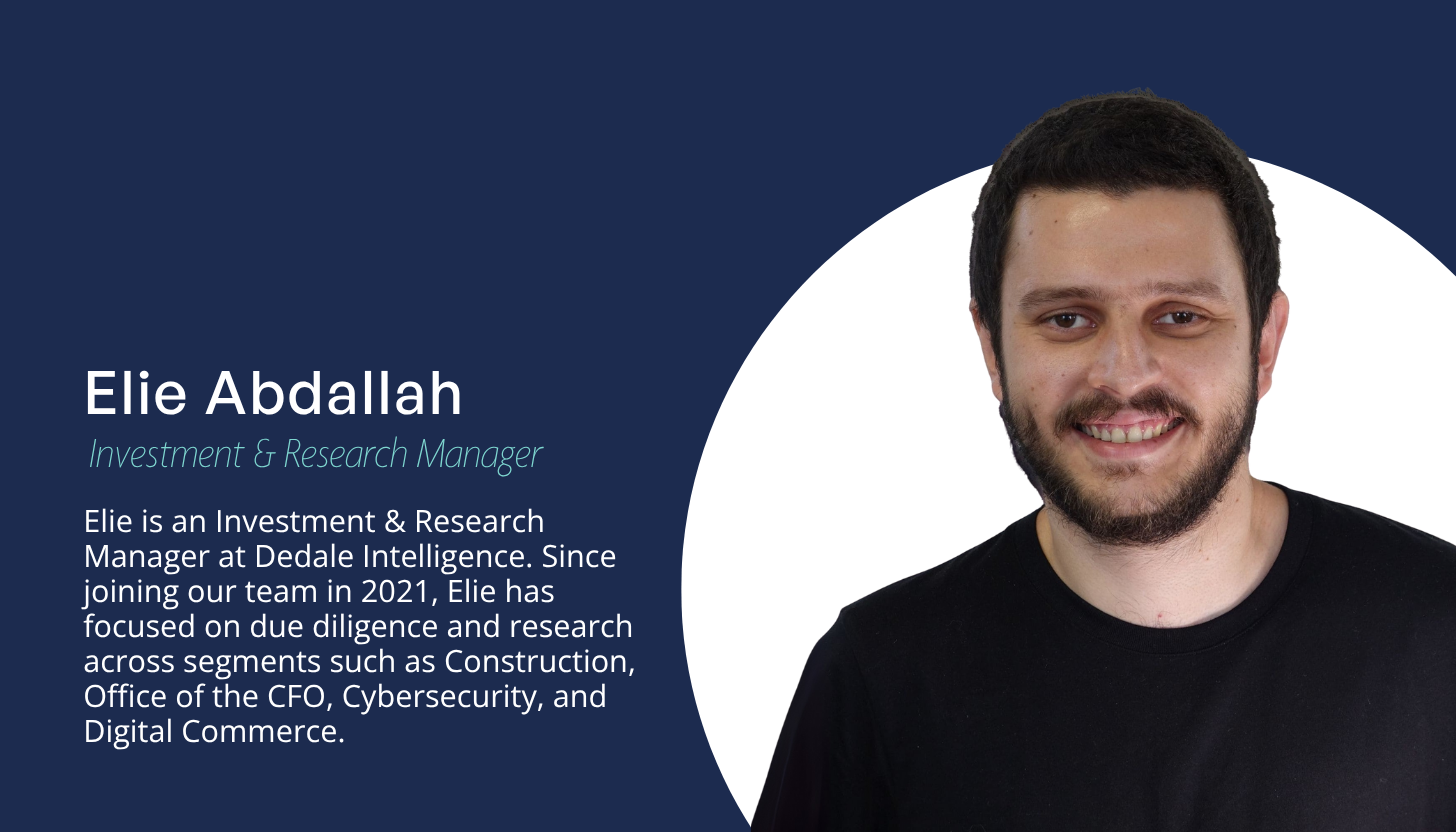 Elie Abdallah
Investment & Research Manager

Elie is an Investment & Research Manager at Dedale Intelligence. Since joining our team in 2021, Elie has focused on due diligence and research across segments such as Construction, Office of the CFO, Cybersecurity, and Digital Commerce.